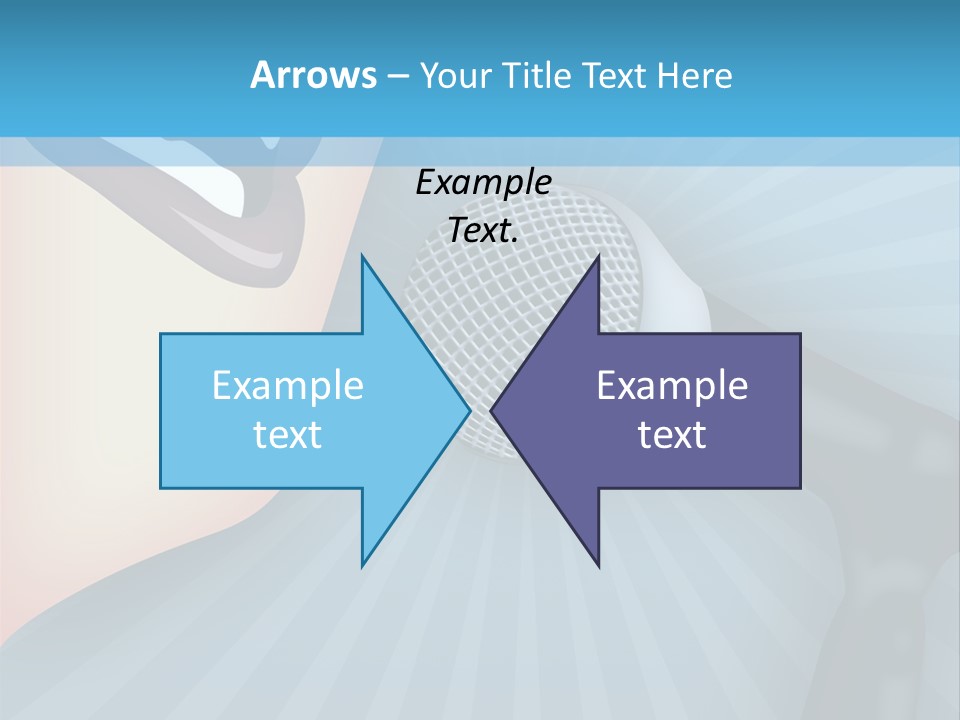 Arrows – Your Title Text Here

Example Text.

Example text

Example text